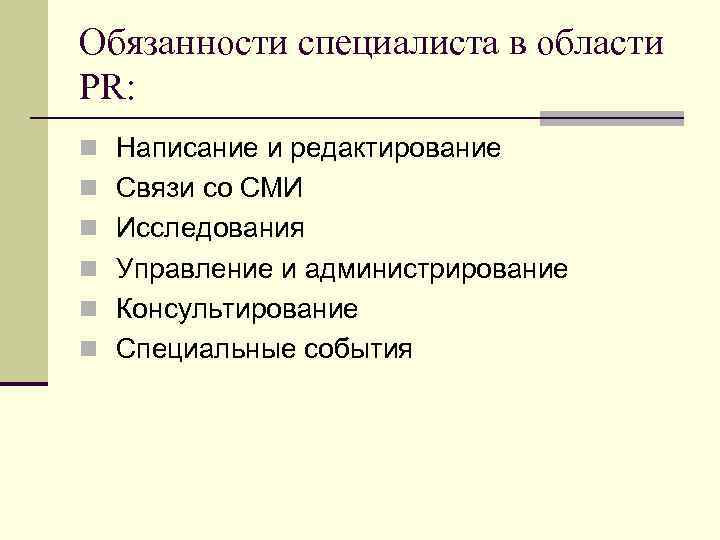 Обязанности специалиста в области PR:

- Написание и редактирование
- Связи со СМИ
- Исследования
- Управление и администрирование
- Консультирование
- Специальные события